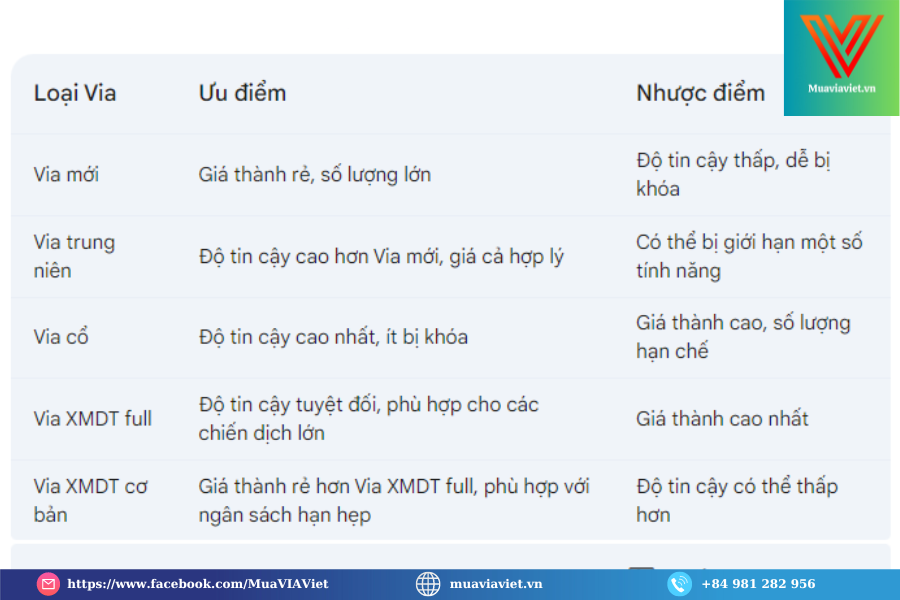 Muaviaviet.vn

| Loại Via | Ưu điểm | Nhược điểm |
|---|---|---|
| Via mới | Giá thành rẻ, số lượng lớn | Độ tin cậy thấp, dễ bị khóa |
| Via trung niên | Độ tin cậy cao hơn Via mới, giá cả hợp lý | Có thể bị giới hạn một số tính năng |
| Via cổ | Độ tin cậy cao nhất, ít bị khóa | Giá thành cao, số lượng hạn chế |
| Via XMDT full | Độ tin cậy tuyệt đối, phù hợp cho các chiến dịch lớn | Giá thành cao nhất |
| Via XMDT cơ bản | Giá thành rẻ hơn Via XMDT full, phù hợp với ngân sách hạn hẹp | Độ tin cậy có thể thấp hơn |

https://www.facebook.com/MuaVIAViet
muaviaviet.vn
+84 981 282 956